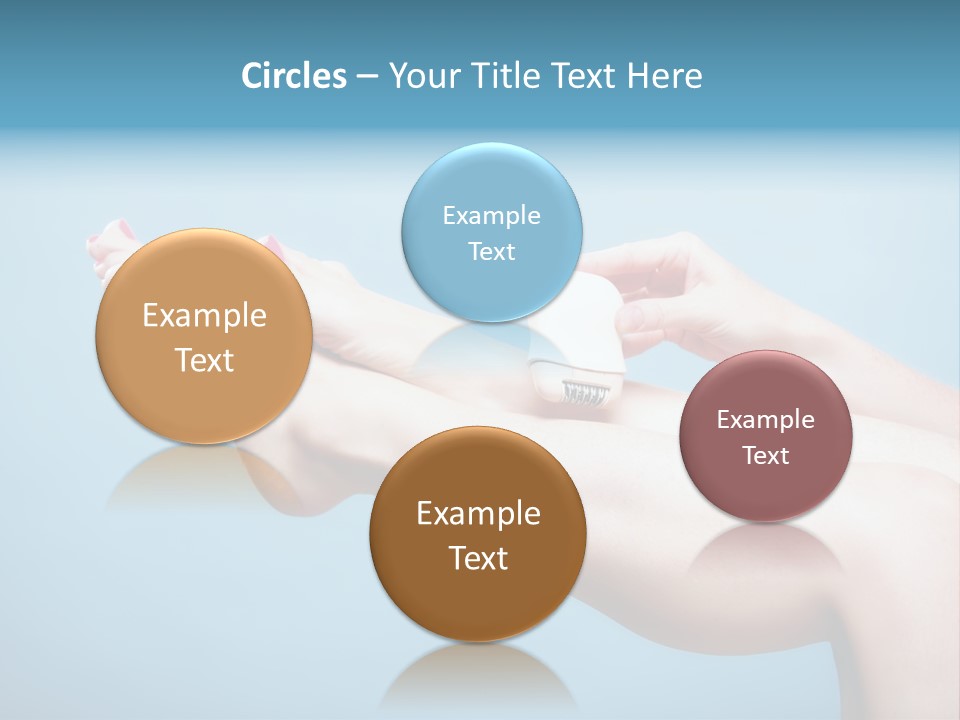 Circles – Your Title Text Here

Example Text

Example Text

Example Text

Example Text